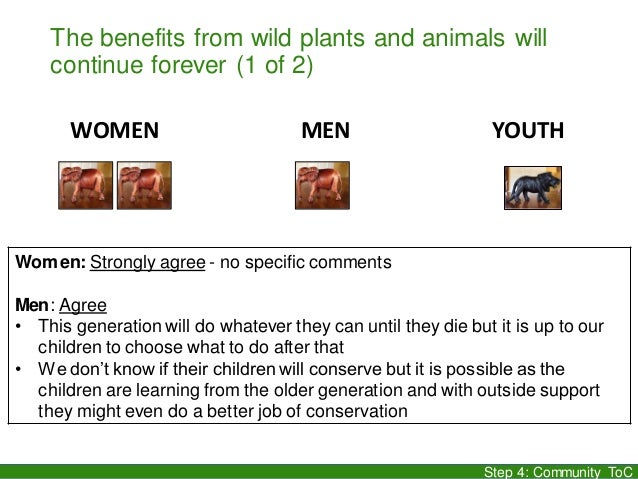 The benefits from wild plants and animals will continue forever (1 of 2)

WOMEN

MEN

YOUTH

Women: Strongly agree - no specific comments

Men: Agree
• This generation will do whatever they can until they die but it is up to our children to choose what to do after that
• We don't know if their children will conserve but it is possible as the children are learning from the older generation and with outside support they might even do a better job of conservation

Step 4: Community ToC